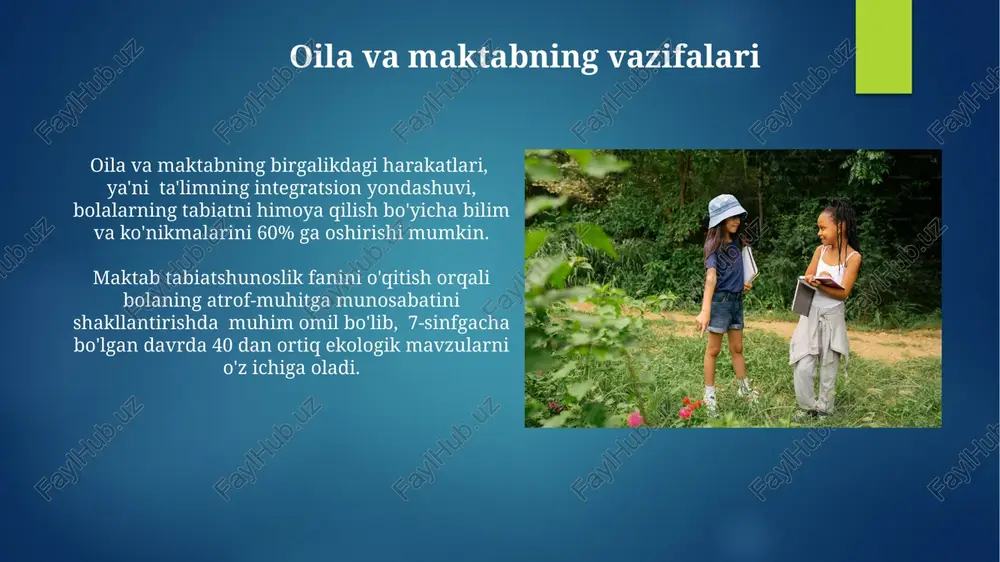 Oila va maktabning vazifalari

Oila va maktabning birgalikdagi harakatlari, ya'ni ta'limning integratsion yondashuvi, bolalarning tabiatni himoya qilish bo'yicha bilim va ko'nikmalarini 60% ga oshirishi mumkin.

Maktab tabiatshunoslik fanini o'qitish orqali bolaning atrof-muhitga munosabatini shakllantirishda muhim omil bo'lib, 7-sinfgacha bo'lgan davrda 40 dan ortiq ekologik mavzularni o'z ichiga oladi.

FaylHub.uz